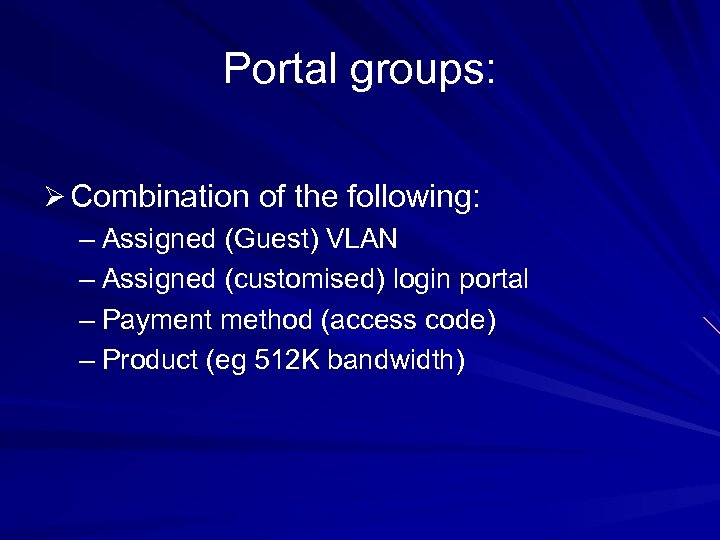 Portal groups:

➢ Combination of the following:
– Assigned (Guest) VLAN
– Assigned (customised) login portal
– Payment method (access code)
– Product (eg 512K bandwidth)